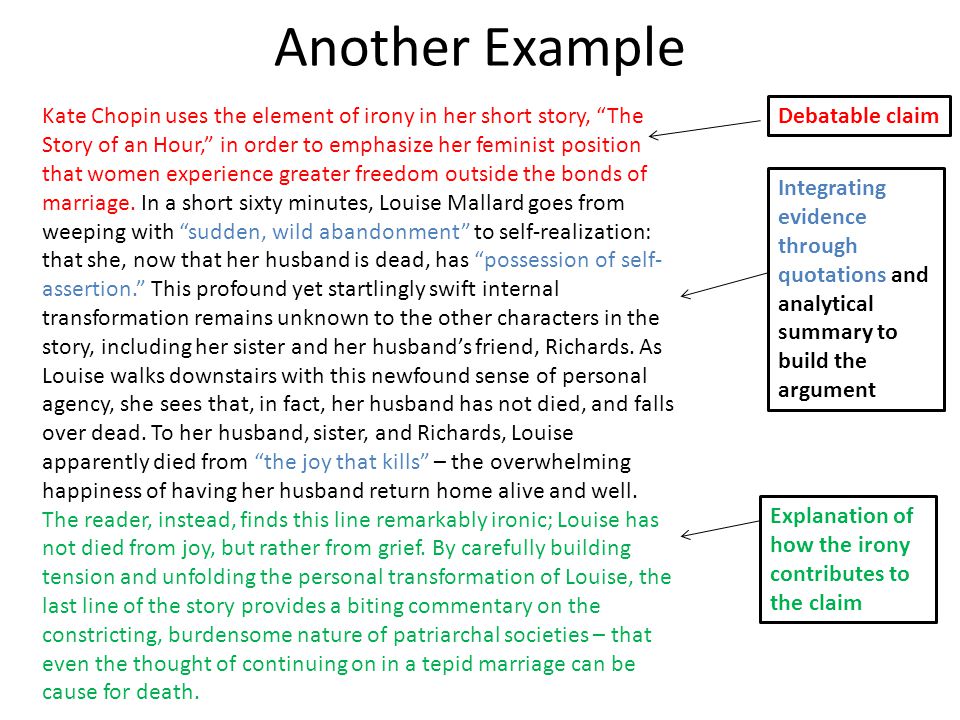 Another Example

Kate Chopin uses the element of irony in her short story, “The Story of an Hour,” in order to emphasize her feminist position that women experience greater freedom outside the bonds of marriage. In a short sixty minutes, Louise Mallard goes from weeping with “sudden, wild abandonment” to self-realization: that she, now that her husband is dead, has “possession of self-assertion.” This profound yet startlingly swift internal transformation remains unknown to the other characters in the story, including her sister and her husband’s friend, Richards. As Louise walks downstairs with this newfound sense of personal agency, she sees that, in fact, her husband has not died, and falls over dead. To her husband, sister, and Richards, Louise apparently died from “the joy that kills” – the overwhelming happiness of having her husband return home alive and well. The reader, instead, finds this line remarkably ironic; Louise has not died from joy, but rather from grief. By carefully building tension and unfolding the personal transformation of Louise, the last line of the story provides a biting commentary on the constricting, burdensome nature of patriarchal societies – that even the thought of continuing on in a tepid marriage can be cause for death.

Debatable claim

Integrating evidence through quotations and analytical summary to build the argument

Explanation of how the irony contributes to the claim